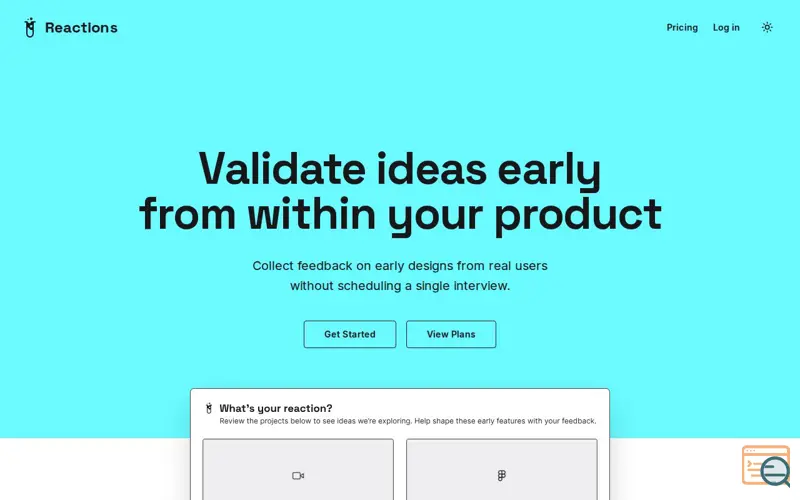 Reactions

Pricing Log in

Validate ideas early from within your product

Collect feedback on early designs from real users without scheduling a single interview.

Get Started View Plans

What's your reaction?

Review the projects below to see ideas we're exploring. Help shape these early features with your feedback.